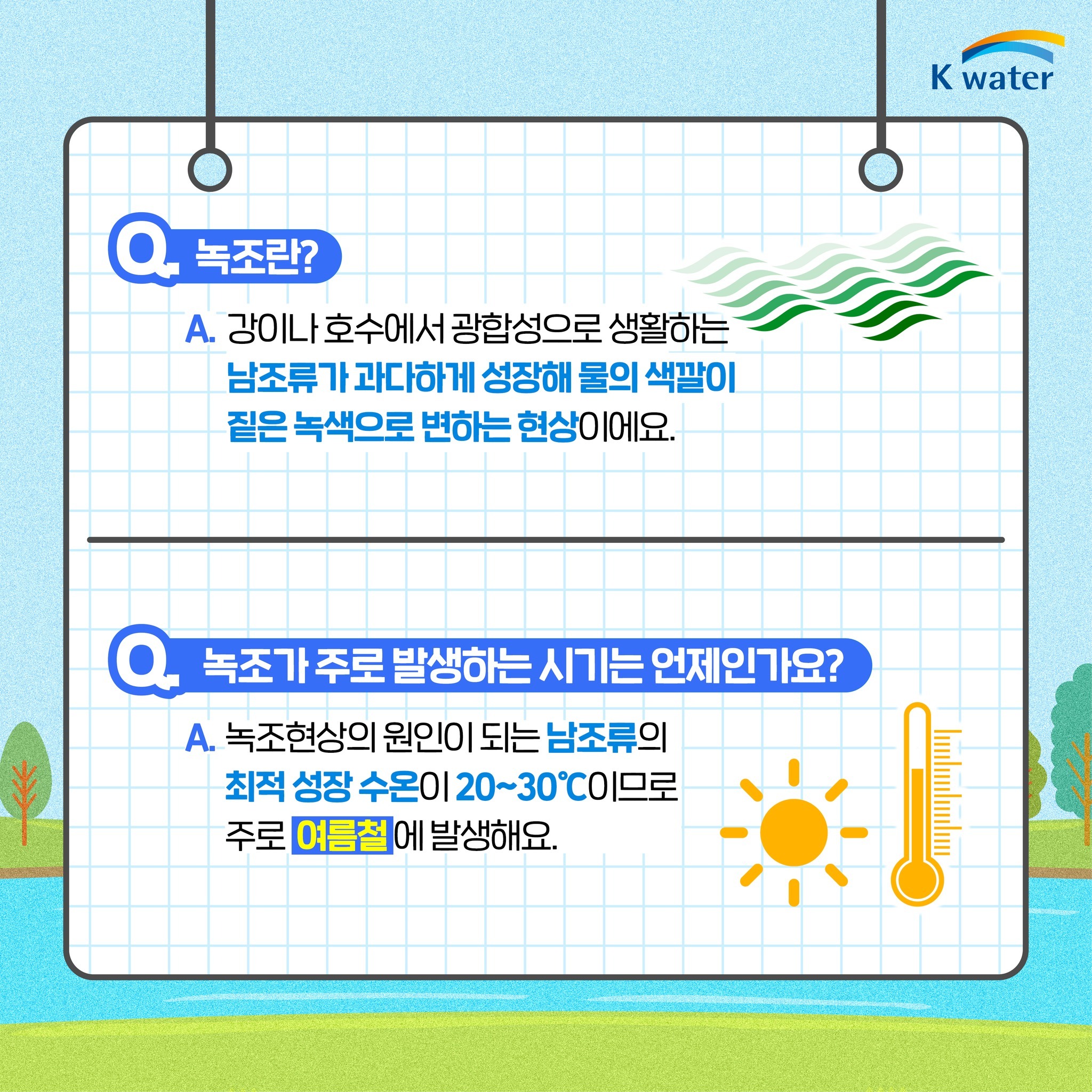 K water

Q. 녹조란?

A. 강이나 호수에서 광합성으로 생활하는 남조류가 과다하게 성장해 물의 색깔이 짙은 녹색으로 변하는 현상이에요.

Q. 녹조가 주로 발생하는 시기는 언제인가요?

A. 녹조현상의 원인이 되는 남조류의 최적 성장 수온이 20~30℃이므로 주로 여름철에 발생해요.